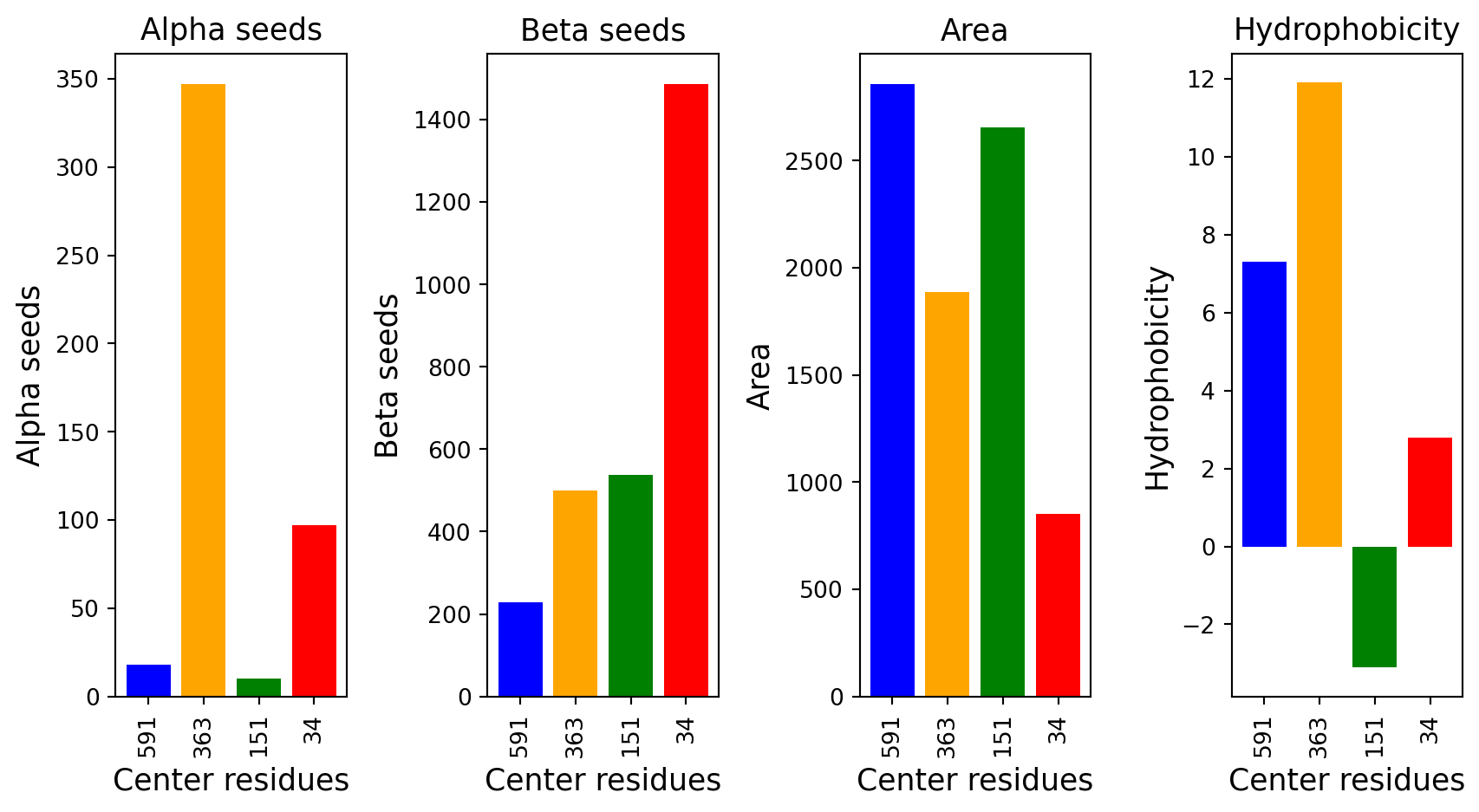 Alpha seeds

Alpha seeds

350
300
250
200
150
100
50
0

591 363 151 34

Center residues

Beta seeds

Beta seeds

1400
1200
1000
800
600
400
200
0

591 363 151 34

Center residues

Area

Area

2500
2000
1500
1000
500
0

591 363 151 34

Center residues

Hydrophobicity

Hydrophobicity

12
10
8
6
4
2
0
−2

591 363 151 34

Center residues